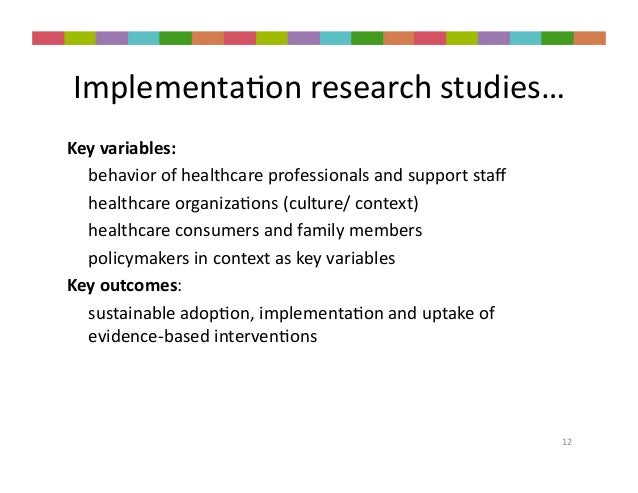 Implementation research studies…

Key variables:

behavior of healthcare professionals and support staff

healthcare organizations (culture/ context)

healthcare consumers and family members

policymakers in context as key variables

Key outcomes:

sustainable adoption, implementation and uptake of evidence-based interventions

12